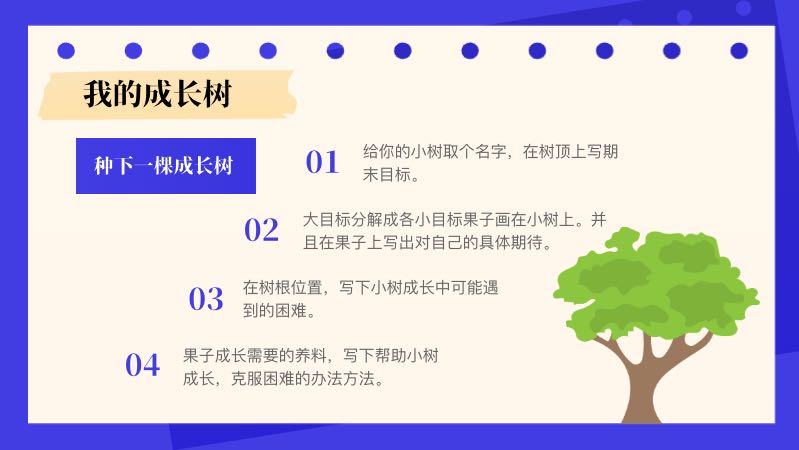 我的成长树

种下一棵成长树

01 给你的小树取个名字，在树顶上写期末目标。

02 大目标分解成各小目标果子画在小树上。并且在果子上写出对自己的具体期待。

03 在树根位置，写下小树成长中可能遇到的困难。

04 果子成长需要的养料，写下帮助小树成长，克服困难的办法方法。